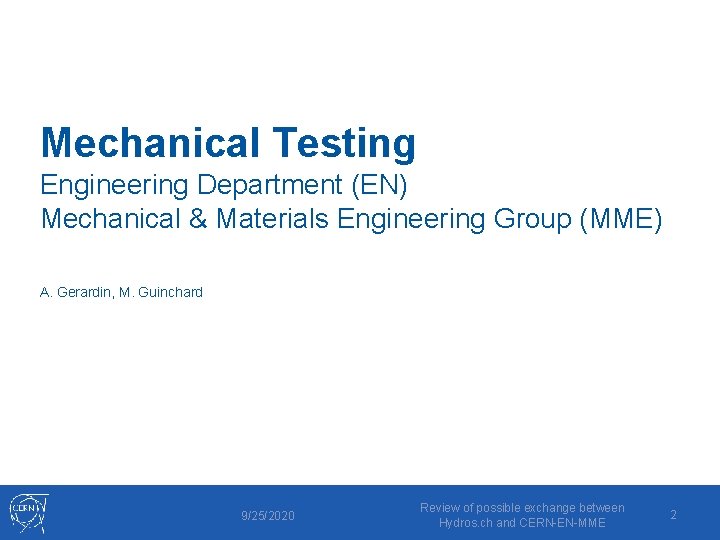 Mechanical Testing
Engineering Department (EN)
Mechanical & Materials Engineering Group (MME)

A. Gerardin, M. Guinchard

CERN

9/25/2020

Review of possible exchange between Hydros.ch and CERN-EN-MME

2